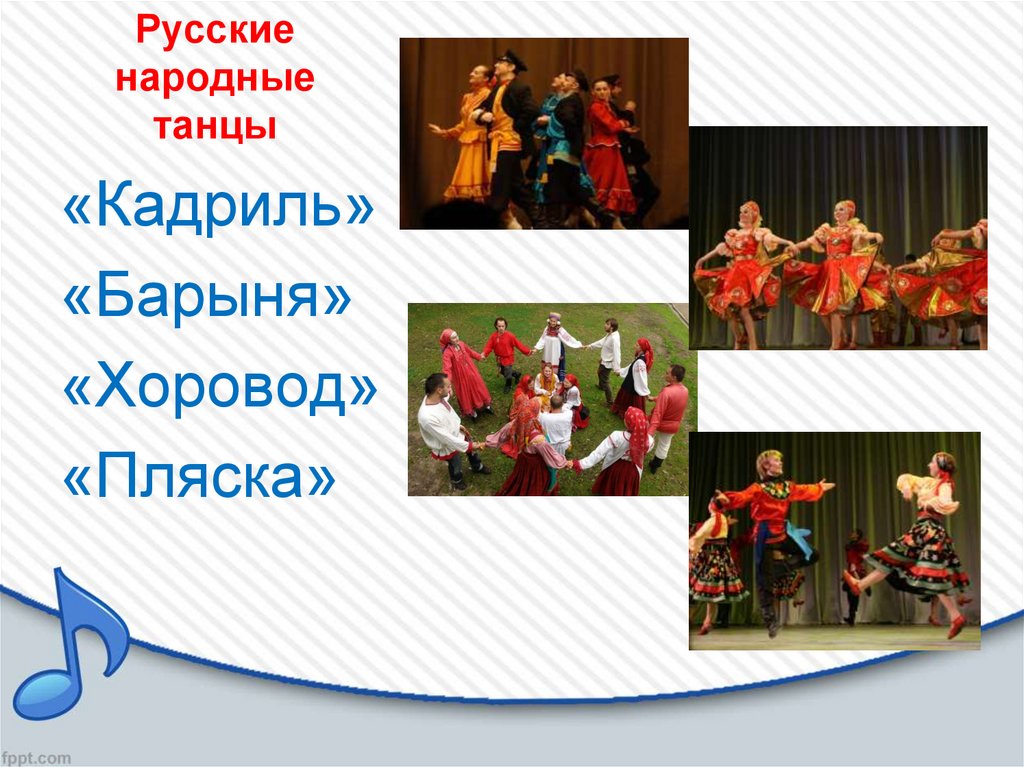 Русские народные танцы

«Кадриль»

«Барыня»

«Хоровод»

«Пляска»

fppt.com